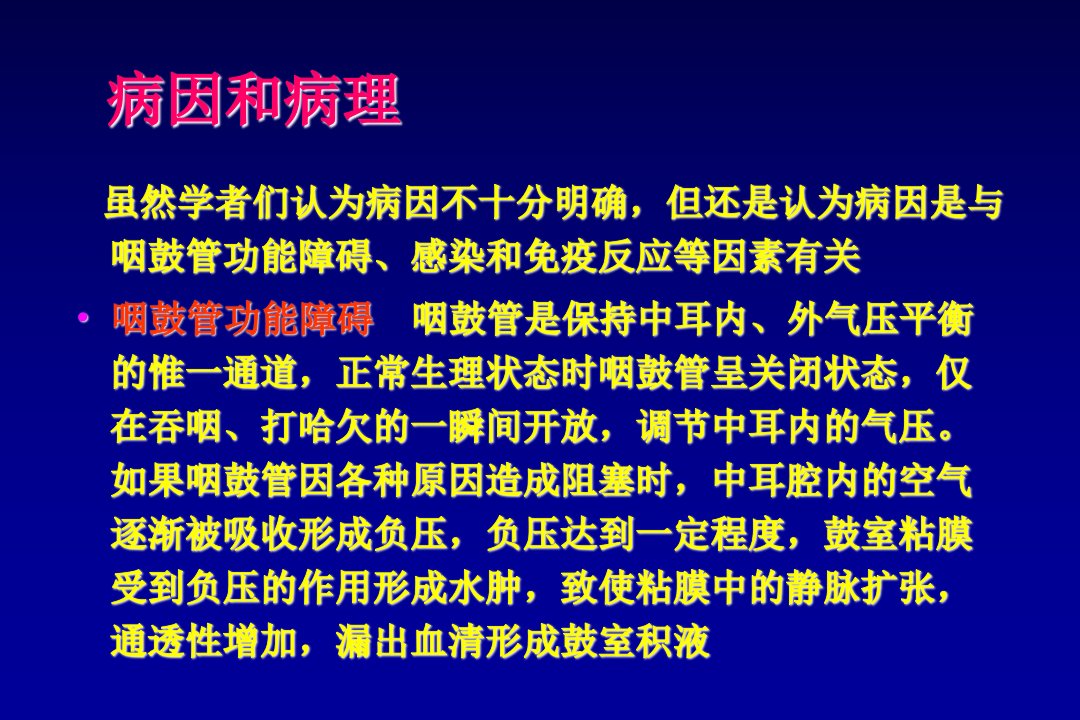 病因和病理

虽然学者们认为病因不十分明确，但还是认为病因是与咽鼓管功能障碍、感染和免疫反应等因素有关

• 咽鼓管功能障碍　咽鼓管是保持中耳内、外气压平衡的惟一通道，正常生理状态时咽鼓管呈关闭状态，仅在吞咽、打哈欠的一瞬间开放，调节中耳内的气压。如果咽鼓管因各种原因造成阻塞时，中耳腔内的空气逐渐被吸收形成负压，负压达到一定程度，鼓室粘膜受到负压的作用形成水肿，致使粘膜中的静脉扩张，通透性增加，漏出血清形成鼓室积液